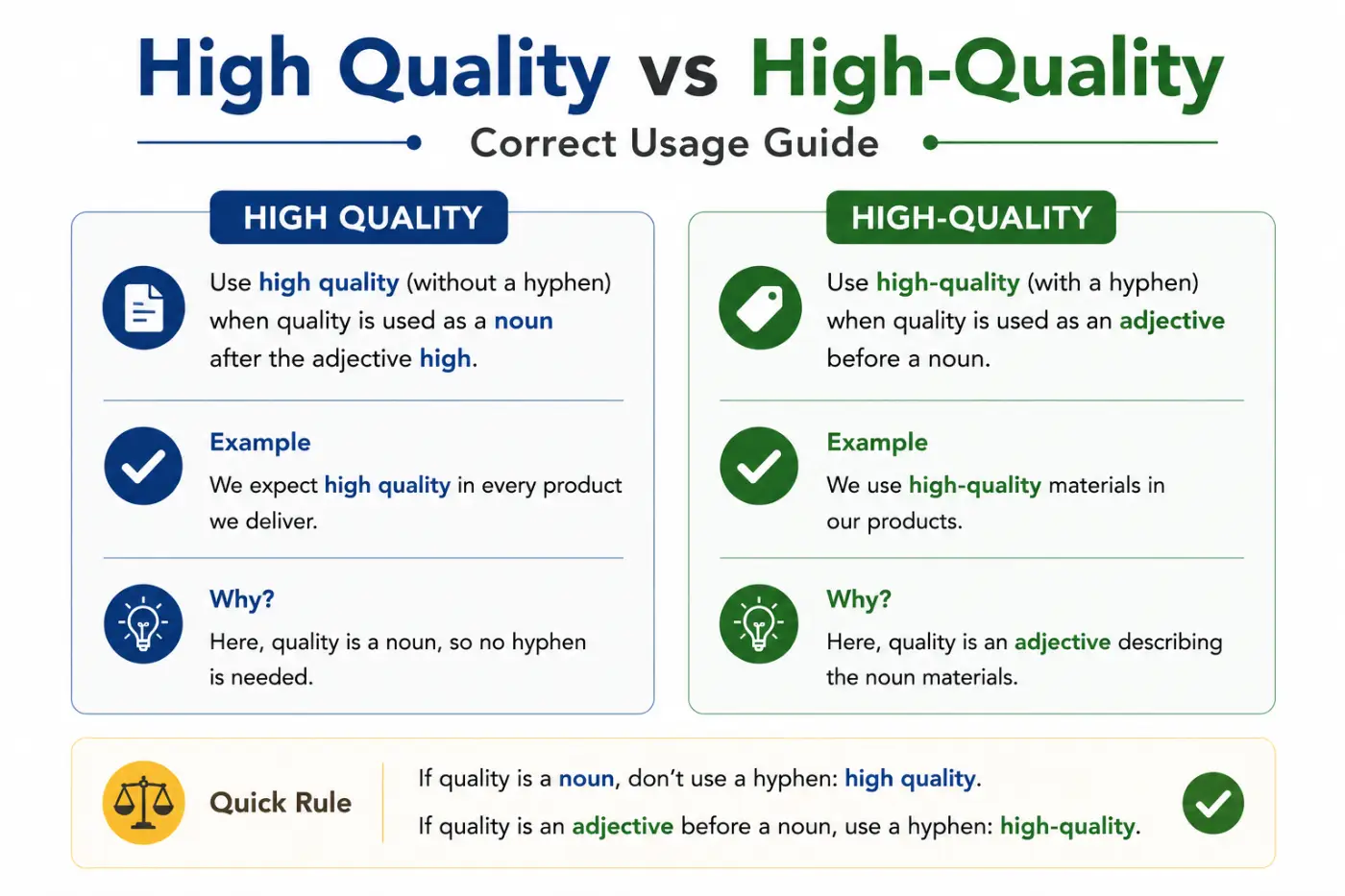 High Quality vs High-Quality

Correct Usage Guide

HIGH QUALITY

Use high quality (without a hyphen) when quality is used as a noun after the adjective high.

Example

We expect high quality in every product we deliver.

Why?

Here, quality is a noun, so no hyphen is needed.

HIGH-QUALITY

Use high-quality (with a hyphen) when quality is used as an adjective before a noun.

Example

We use high-quality materials in our products.

Why?

Here, quality is an adjective describing the noun materials.

Quick Rule

If quality is a noun, don't use a hyphen: high quality.

If quality is an adjective before a noun, use a hyphen: high-quality.